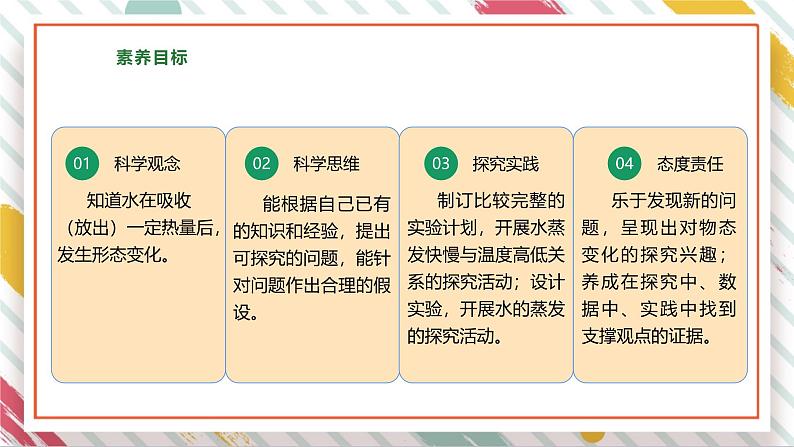 素养目标

01 科学观念

知道水在吸收（放出）一定热量后，发生形态变化。

02 科学思维

能根据自己已有的知识和经验，提出可探究的问题，能针对问题作出合理的假设。

03 探究实践

制订比较完整的实验计划，开展水蒸发快慢与温度高低关系的探究活动；设计实验，开展水的蒸发的探究活动。

04 态度责任

乐于发现新的问题，呈现出对物态变化的探究兴趣；养成在探究中、数据中、实践中找到支撑观点的证据。